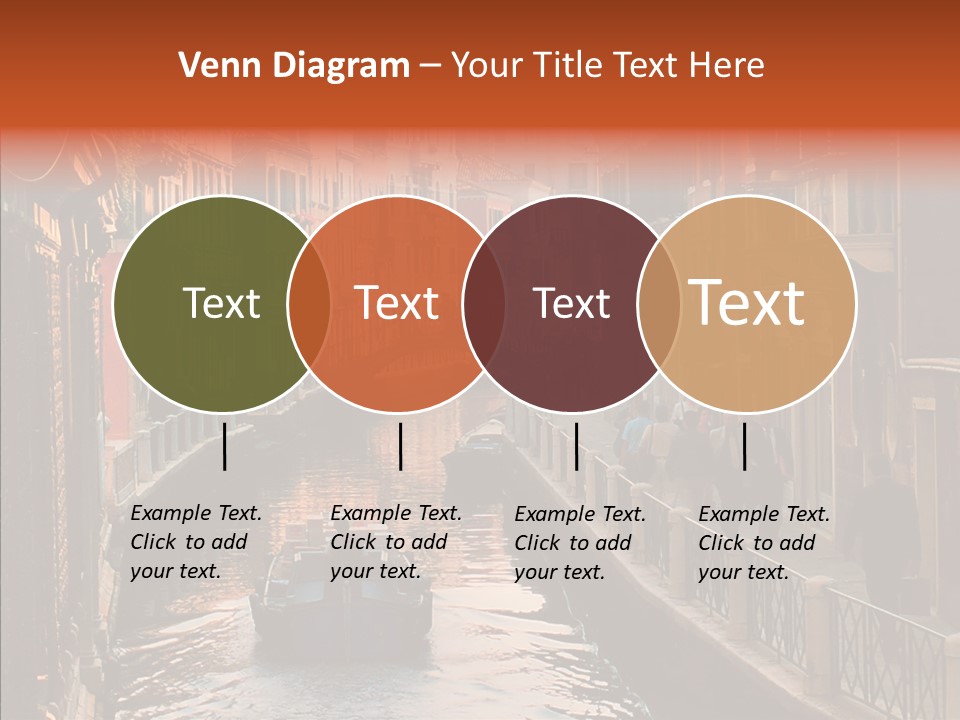 Venn Diagram – Your Title Text Here

Text

Text

Text

Text

Example Text. Click to add your text.

Example Text. Click to add your text.

Example Text. Click to add your text.

Example Text. Click to add your text.